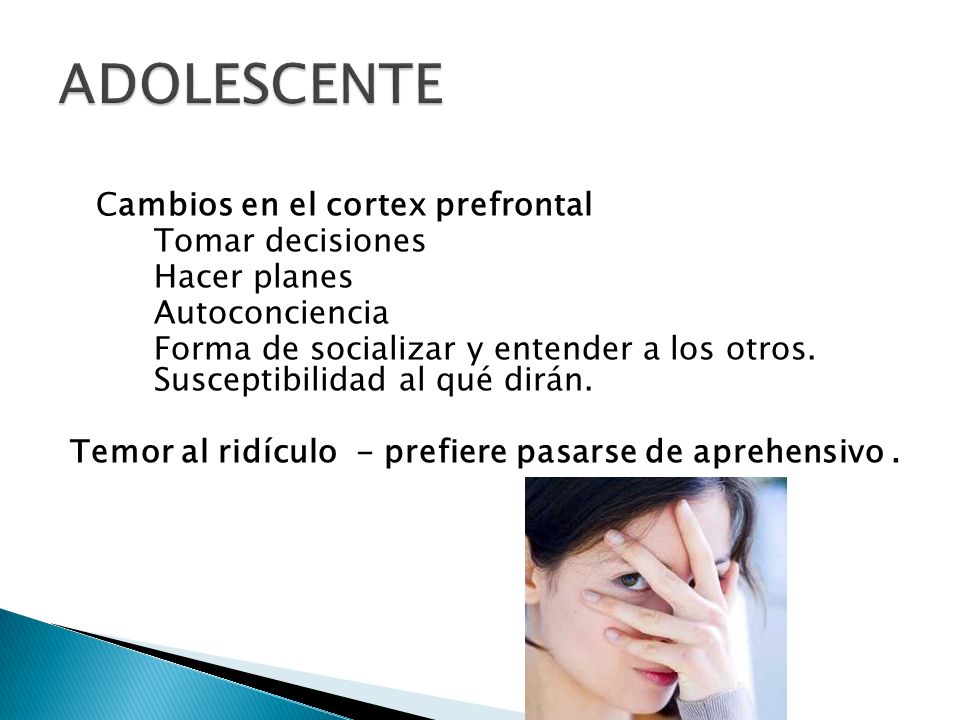 ADOLESCENTE

Cambios en el cortex prefrontal
Tomar decisiones
Hacer planes
Autoconciencia
Forma de socializar y entender a los otros. Susceptibilidad al qué dirán.

Temor al ridículo - prefiere pasarse de aprehensivo .